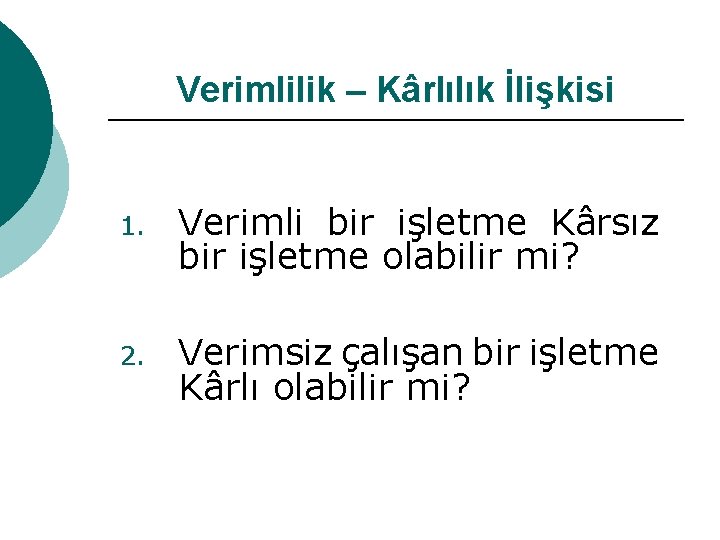 Verimlilik – Kârlılık İlişkisi

1. Verimli bir işletme Kârsız bir işletme olabilir mi?

2. Verimsiz çalışan bir işletme Kârlı olabilir mi?